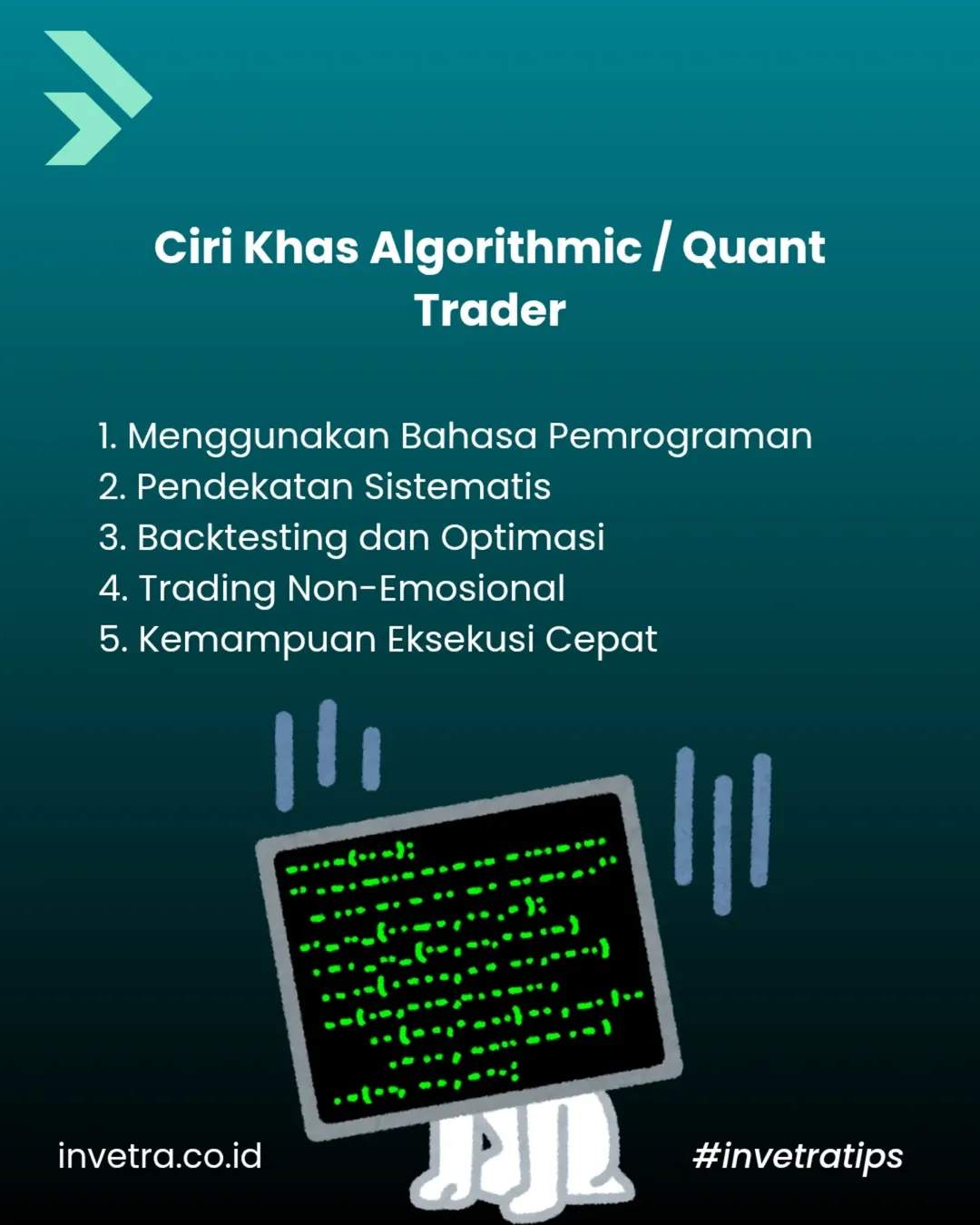 Ciri Khas Algorithmic / Quant Trader

1. Menggunakan Bahasa Pemrograman
2. Pendekatan Sistematis
3. Backtesting dan Optimasi
4. Trading Non-Emosional
5. Kemampuan Eksekusi Cepat

invetra.co.id

#invetratips